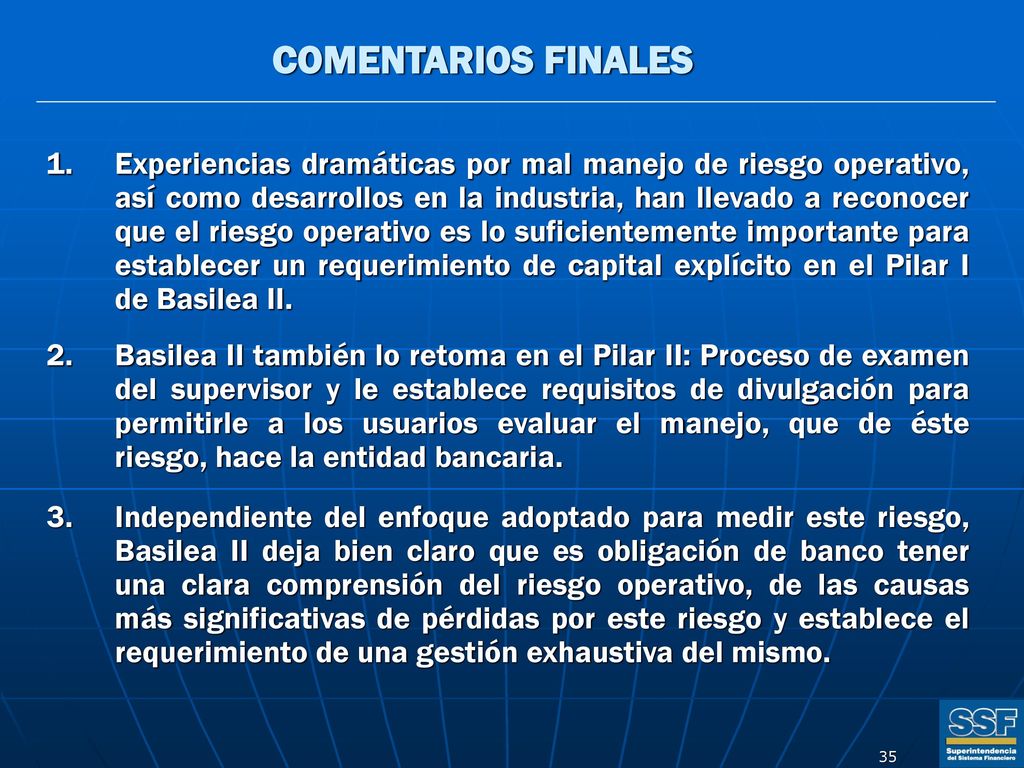 COMENTARIOS FINALES

1. Experiencias dramáticas por mal manejo de riesgo operativo, así como desarrollos en la industria, han llevado a reconocer que el riesgo operativo es lo suficientemente importante para establecer un requerimiento de capital explícito en el Pilar I de Basilea II.

2. Basilea II también lo retoma en el Pilar II: Proceso de examen del supervisor y le establece requisitos de divulgación para permitirle a los usuarios evaluar el manejo, que de éste riesgo, hace la entidad bancaria.

3. Independiente del enfoque adoptado para medir este riesgo, Basilea II deja bien claro que es obligación de banco tener una clara comprensión del riesgo operativo, de las causas más significativas de pérdidas por este riesgo y establece el requerimiento de una gestión exhaustiva del mismo.

35

SSF
Superintendencia del Sistema Financiero